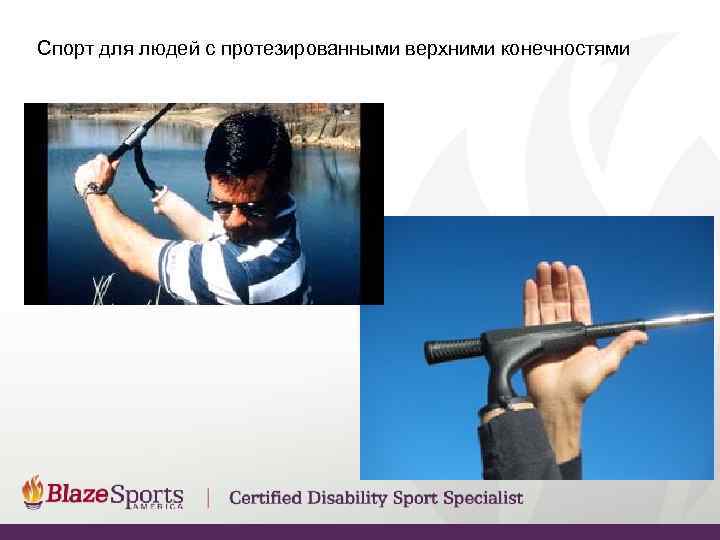 Спорт для людей с протезированными верхними конечностями

BlazeSports AMERICA | Certified Disability Sport Specialist